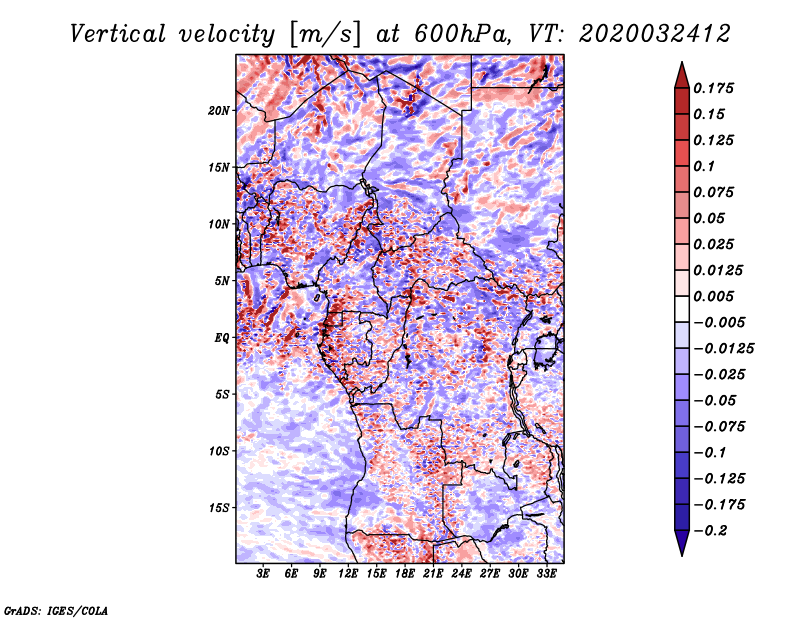 Vertical velocity [m/s] at 600hPa, VT: 2020032412

20N
15N
10N
5N
EQ
5S
10S
15S

3E 6E 9E 12E 15E 18E 21E 24E 27E 30E 33E

0.175
0.15
0.125
0.1
0.075
0.05
0.025
0.0125
0.005
−0.005
−0.0125
−0.025
−0.05
−0.075
−0.1
−0.125
−0.175
−0.2

GrADS: IGES/COLA